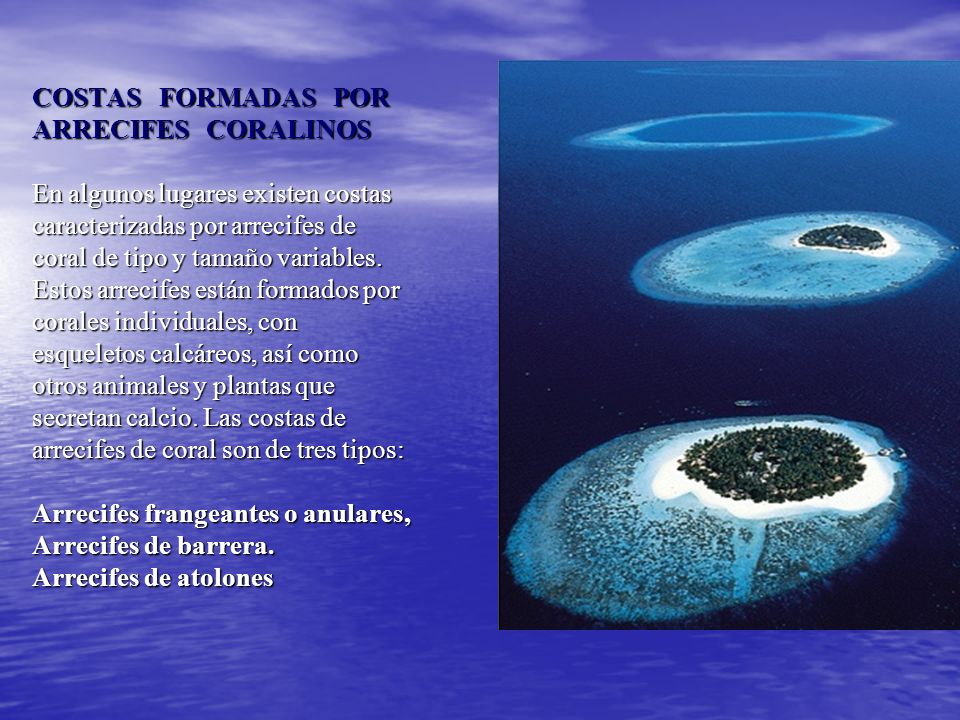 COSTAS FORMADAS POR ARRECIFES CORALINOS

En algunos lugares existen costas caracterizadas por arrecifes de coral de tipo y tamaño variables. Estos arrecifes están formados por corales individuales, con esqueletos calcáreos, así como otros animales y plantas que secretan calcio. Las costas de arrecifes de coral son de tres tipos:

Arrecifes frangeantes o anulares,
Arrecifes de barrera.
Arrecifes de atolones